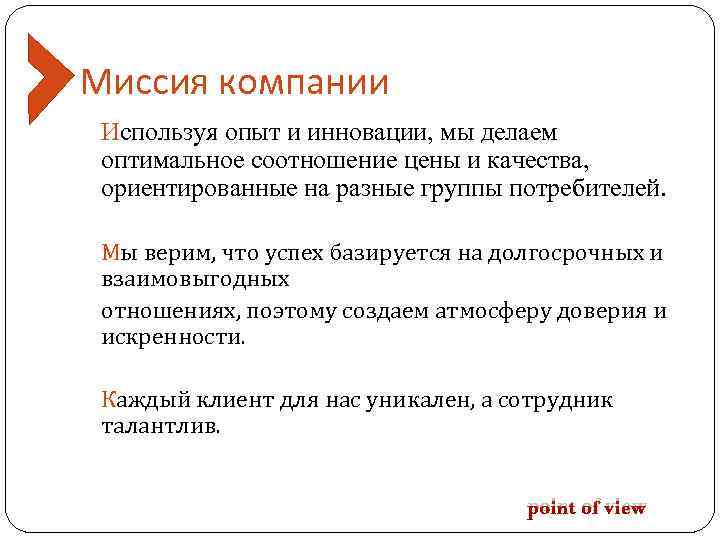 Миссия компании

Используя опыт и инновации, мы делаем оптимальное соотношение цены и качества, ориентированные на разные группы потребителей.

Мы верим, что успех базируется на долгосрочных и взаимовыгодных
отношениях, поэтому создаем атмосферу доверия и искренности.

Каждый клиент для нас уникален, а сотрудник талантлив.

point of view